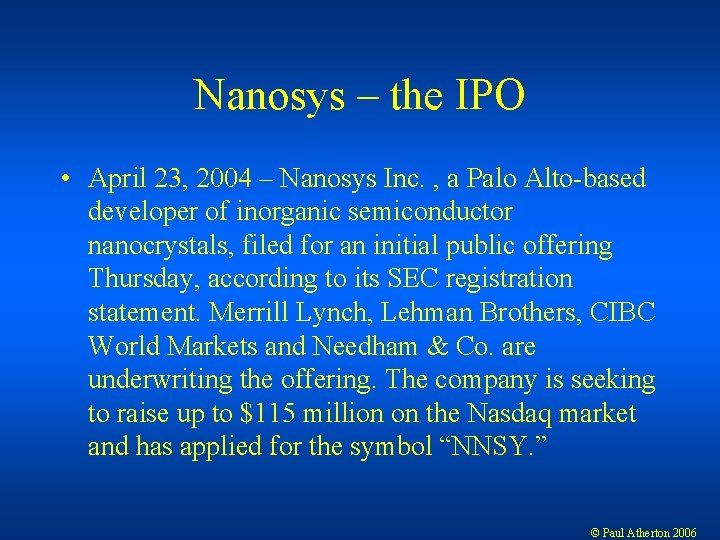 Nanosys – the IPO

• April 23, 2004 – Nanosys Inc. , a Palo Alto-based developer of inorganic semiconductor nanocrystals, filed for an initial public offering Thursday, according to its SEC registration statement. Merrill Lynch, Lehman Brothers, CIBC World Markets and Needham & Co. are underwriting the offering. The company is seeking to raise up to \$115 million on the Nasdaq market and has applied for the symbol “NNSY.”

© Paul Atherton 2006